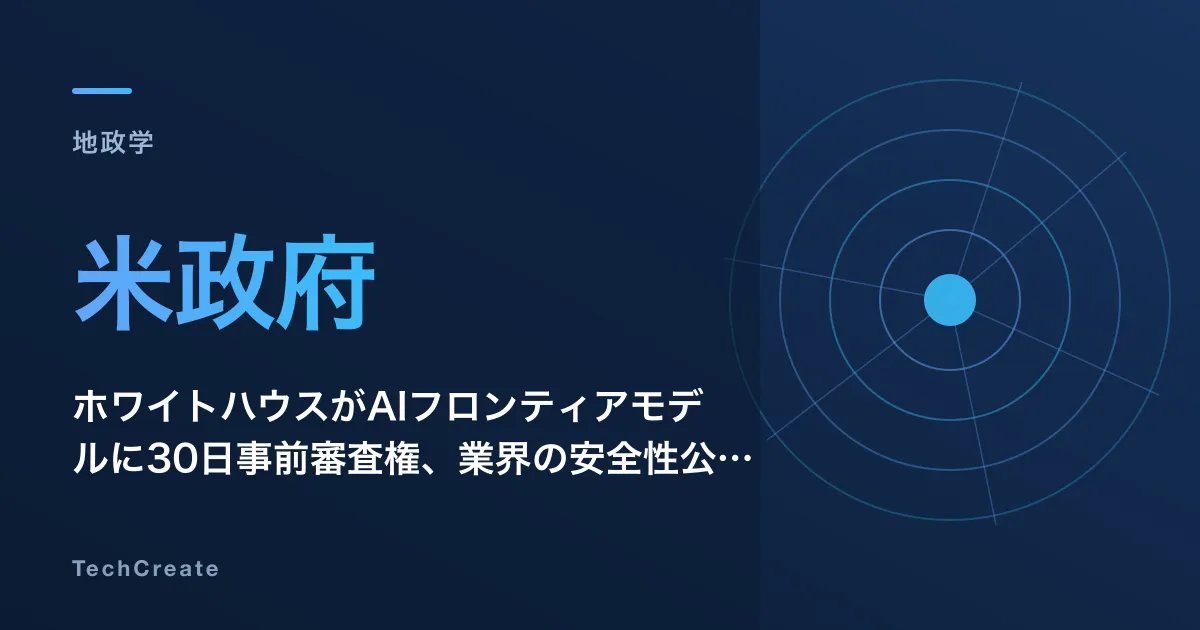 地政学

米政府

ホワイトハウスがAIフロンティアモデルに30日事前審査権、業界の安全性公…

TechCreate